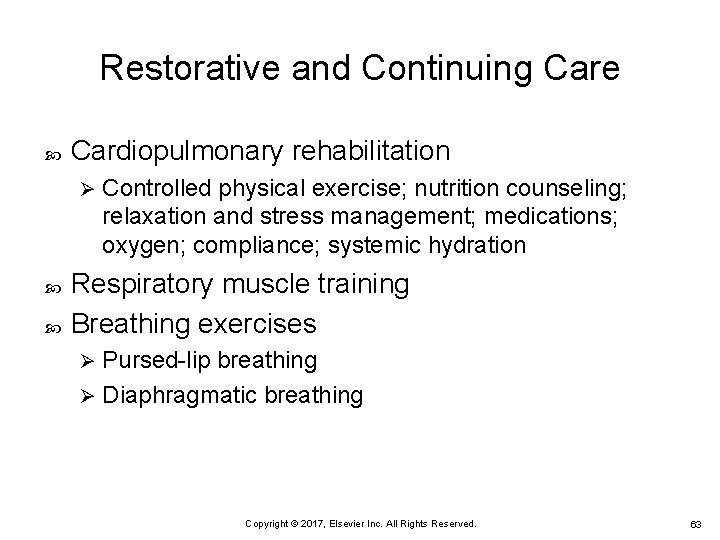 Restorative and Continuing Care

Cardiopulmonary rehabilitation

Controlled physical exercise; nutrition counseling; relaxation and stress management; medications; oxygen; compliance; systemic hydration

Respiratory muscle training

Breathing exercises

Pursed-lip breathing

Diaphragmatic breathing

Copyright © 2017, Elsevier Inc. All Rights Reserved.

63